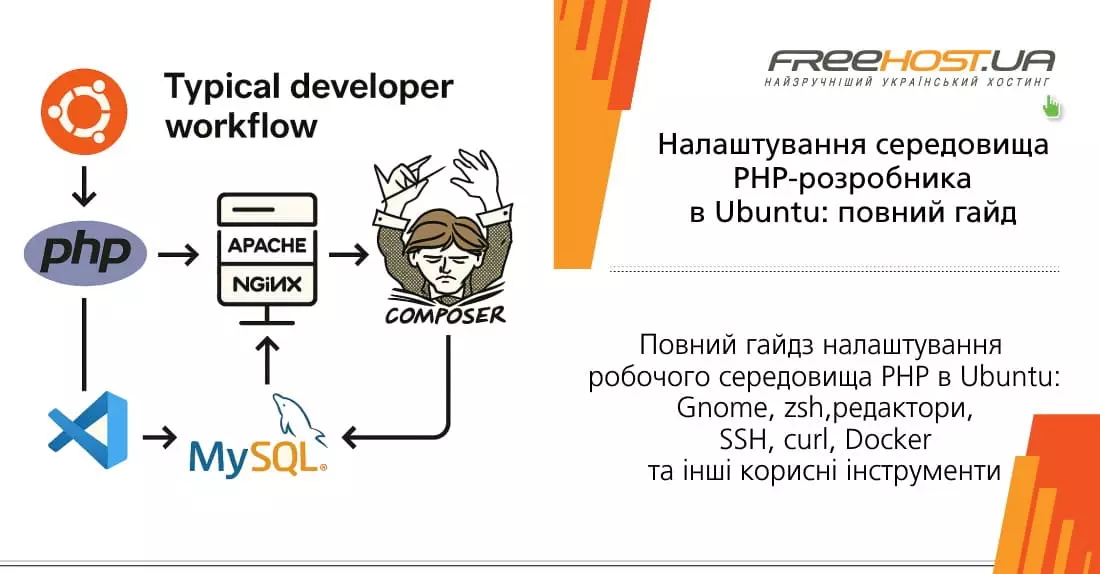 Typical developer workflow

php

APACHE

NGINX

COMPOSER

MySQL

FREEHOST.UA
НАЙЗРУЧНІШИЙ УКРАЇНСЬКИЙ ХОСТИНГ

Налаштування середовища PHP-розробника в Ubuntu: повний гайд

Повний гайдз налаштування робочого середовища PHP в Ubuntu: Gnome, zsh,редактори, SSH, curl, Docker та інші корисні інструменти